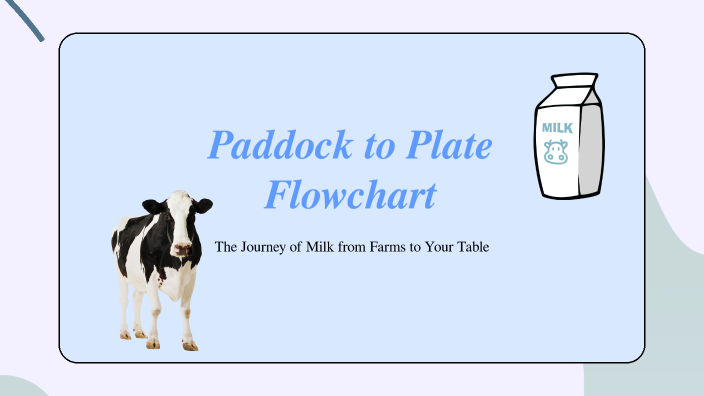 Paddock to Plate Flowchart

The Journey of Milk from Farms to Your Table

MILK